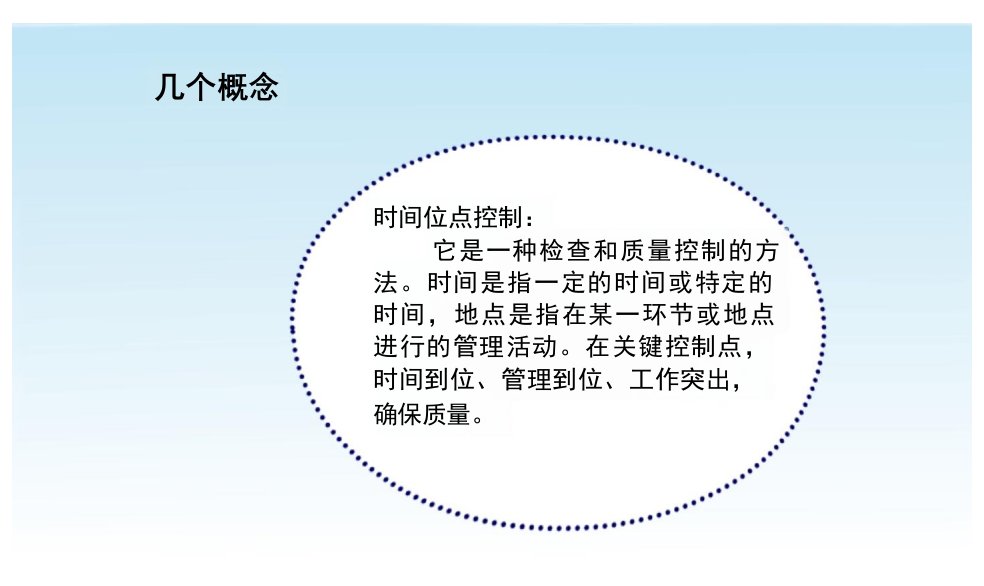 几个概念

时间位点控制：

它是一种检查和质量控制的方法。时间是指一定的时间或特定的时间，地点是指在某一环节或地点进行的管理活动。在关键控制点，时间到位、管理到位、工作突出，确保质量。